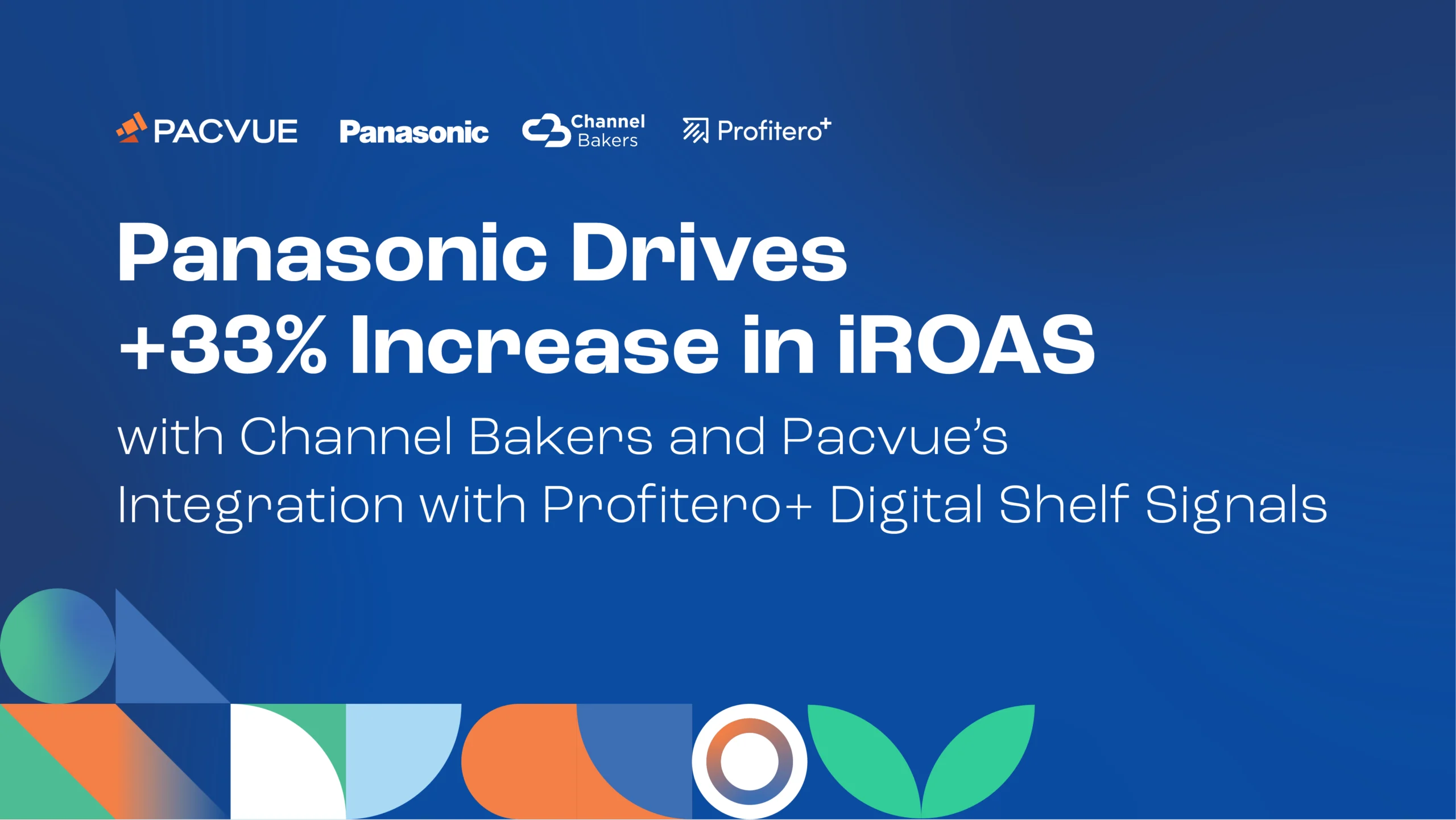 PACVUE Panasonic Channel Bakers Profitero+

Panasonic Drives +33% Increase in iROAS

with Channel Bakers and Pacvue's Integration with Profitero+ Digital Shelf Signals